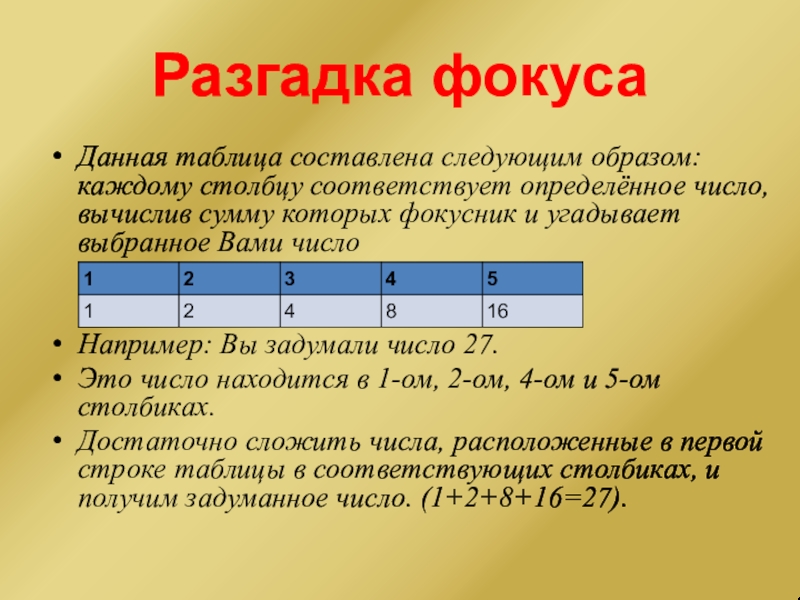 Разгадка фокуса

• Данная таблица составлена следующим образом: каждому столбцу соответствует определённое число, вычислив сумму которых фокусник и угадывает выбранное Вами число

| 1 | 2 | 3 | 4 | 5 |
|---|---|---|---|---|
| 1 | 2 | 4 | 8 | 16 |

• Например: Вы задумали число 27.
• Это число находится в 1-ом, 2-ом, 4-ом и 5-ом столбиках.
• Достаточно сложить числа, расположенные в первой строке таблицы в соответствующих столбиках, и получим задуманное число. (1+2+8+16=27).